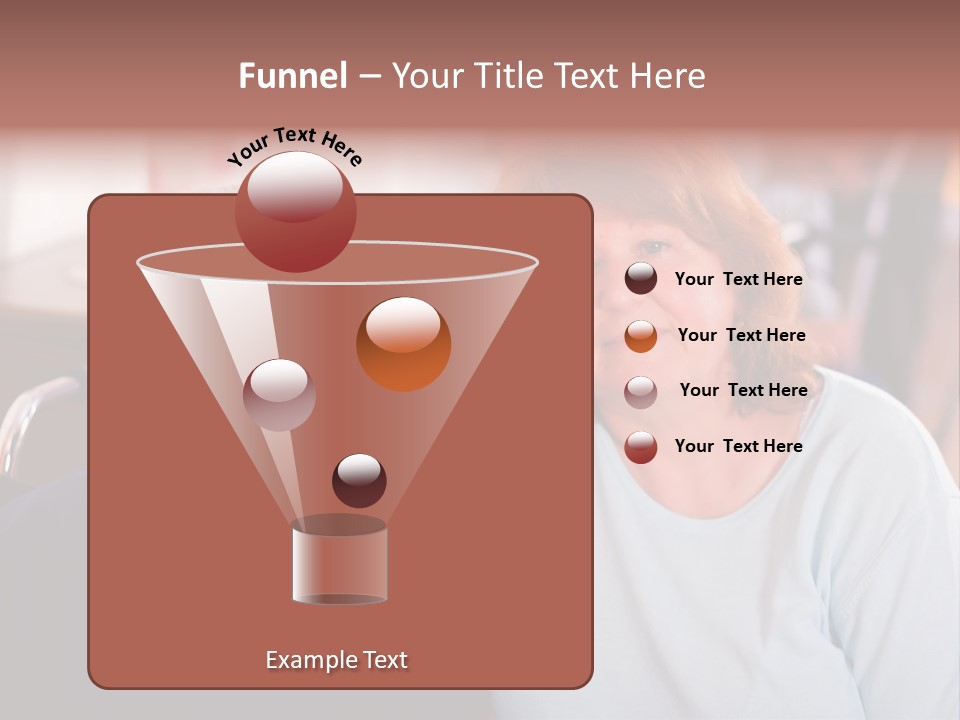 Funnel – Your Title Text Here

Your Text Here

Your Text Here

Your Text Here

Your Text Here

Your Text Here

Example Text